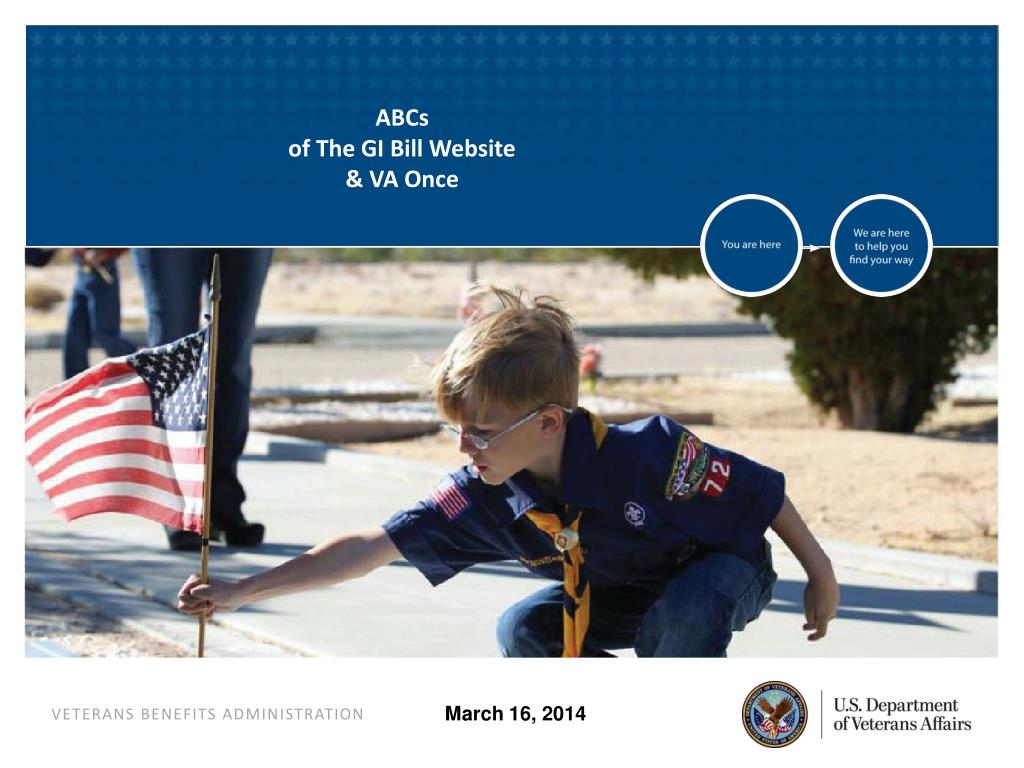 ABCs
of The GI Bill Website
& VA Once

You are here

We are here to help you find your way

72

VETERANS BENEFITS ADMINISTRATION

March 16, 2014

U.S. Department of Veterans Affairs